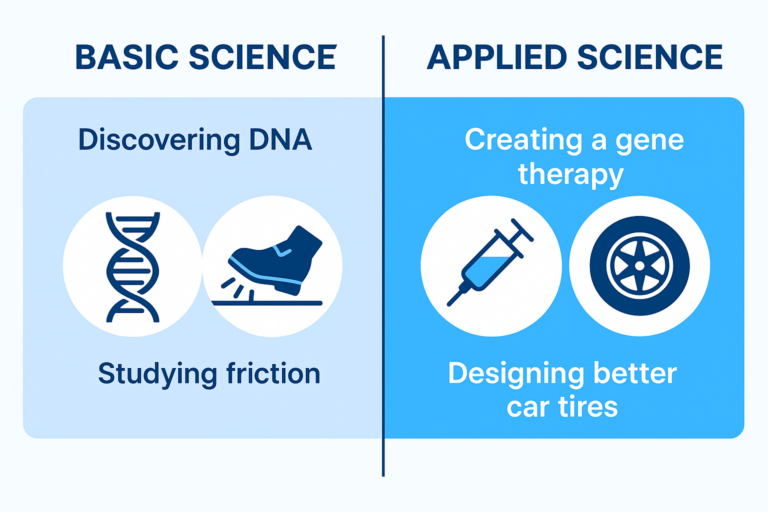 BASIC SCIENCE

Discovering DNA

Studying friction

APPLIED SCIENCE

Creating a gene therapy

Designing better car tires